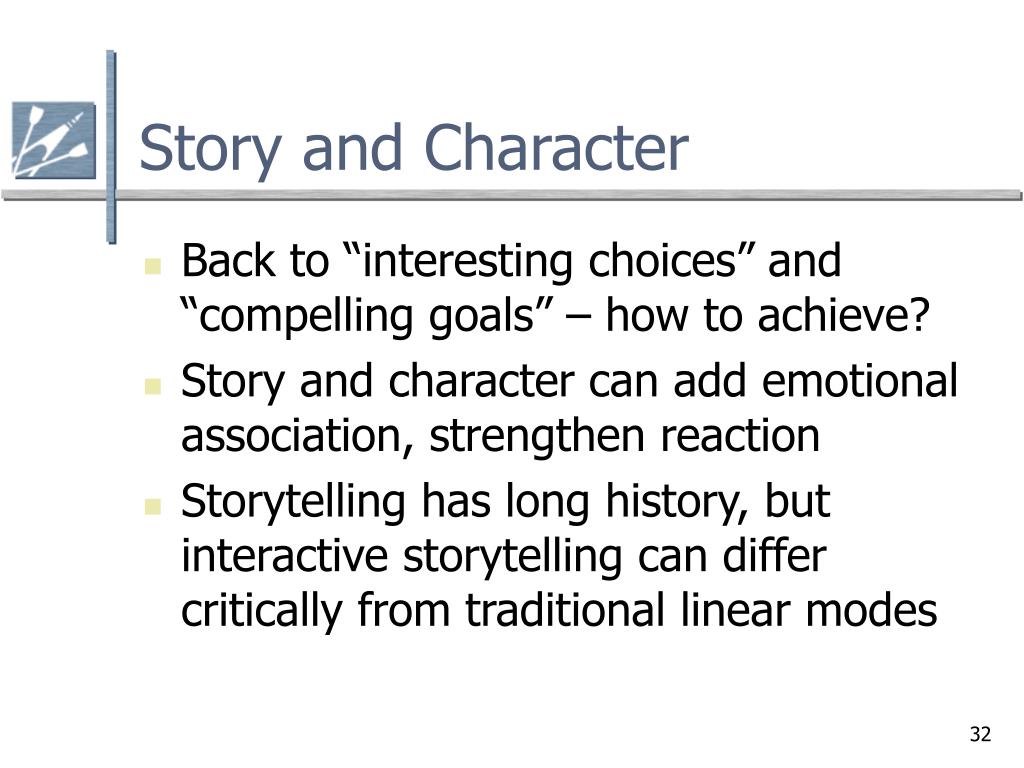 Story and Character

- Back to “interesting choices” and “compelling goals” – how to achieve?
- Story and character can add emotional association, strengthen reaction
- Storytelling has long history, but interactive storytelling can differ critically from traditional linear modes

32